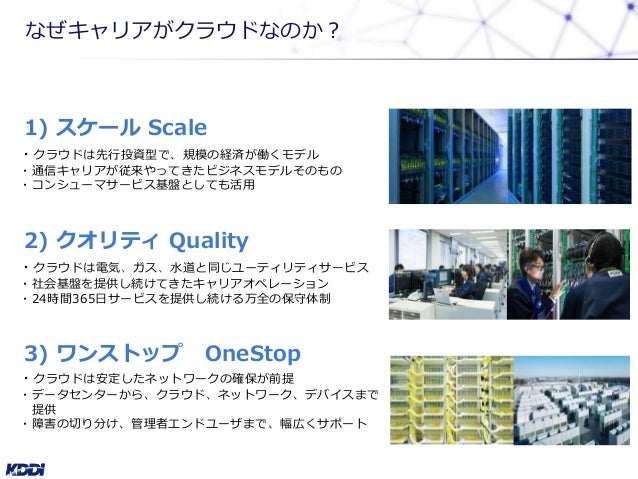 なぜキャリアがクラウドなのか？

1) スケール Scale

・クラウドは先行投資型で、規模の経済が働くモデル
・通信キャリアが従来やってきたビジネスモデルそのもの
・コンシューマサービス基盤としても活用

2) クオリティ Quality

・クラウドは電気、ガス、水道と同じユーティリティサービス
・社会基盤を提供し続けてきたキャリアオペレーション
・24時間365日サービスを提供し続ける万全の保守体制

3) ワンストップ　OneStop

・クラウドは安定したネットワークの確保が前提
・データセンターから、クラウド、ネットワーク、デバイスまで提供
・障害の切り分け、管理者エンドユーザまで、幅広くサポート

KDDI